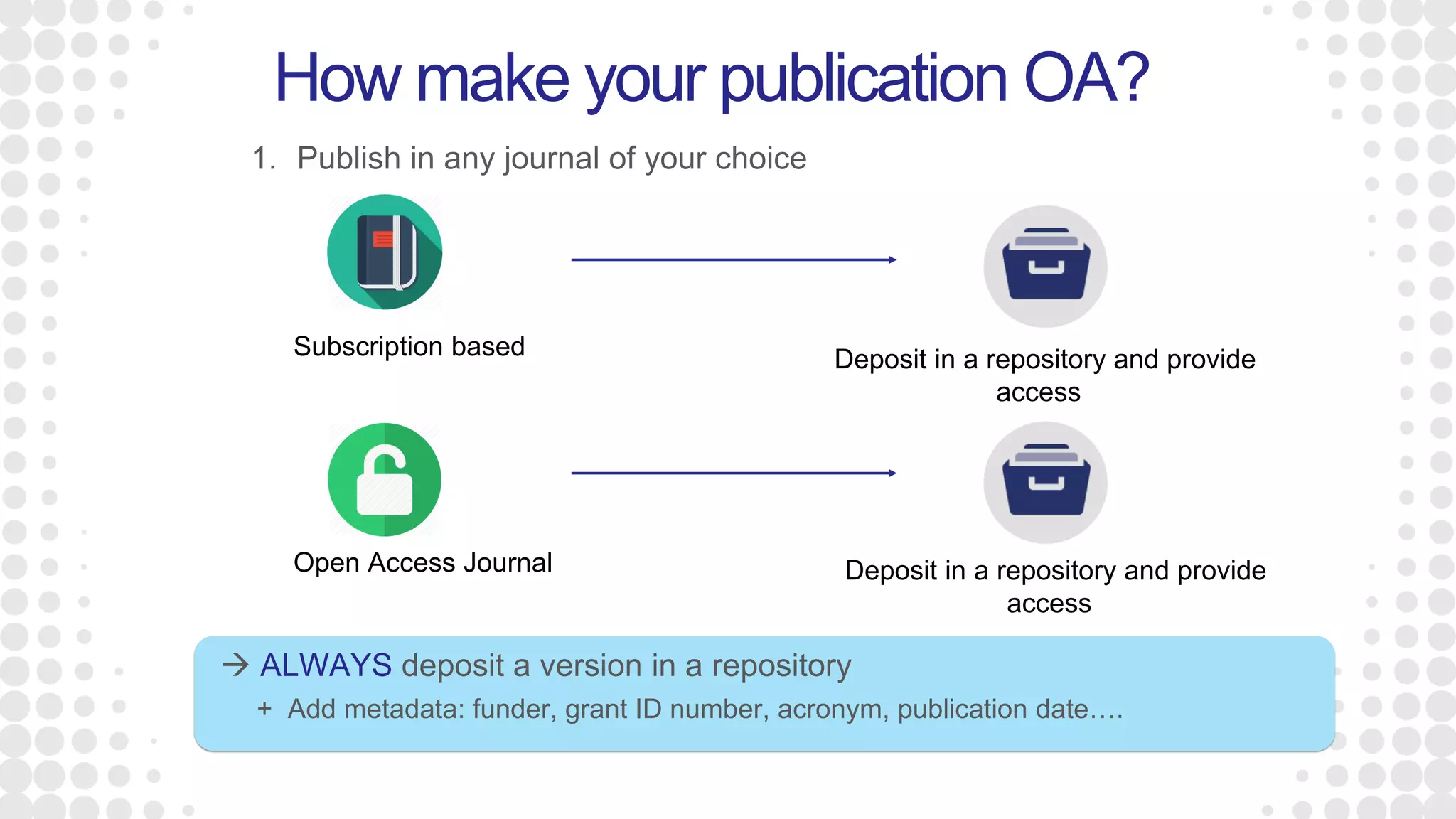 How make your publication OA?

1. Publish in any journal of your choice

Subscription based

Deposit in a repository and provide access

Open Access Journal

Deposit in a repository and provide access

→ ALWAYS deposit a version in a repository

+ Add metadata: funder, grant ID number, acronym, publication date….